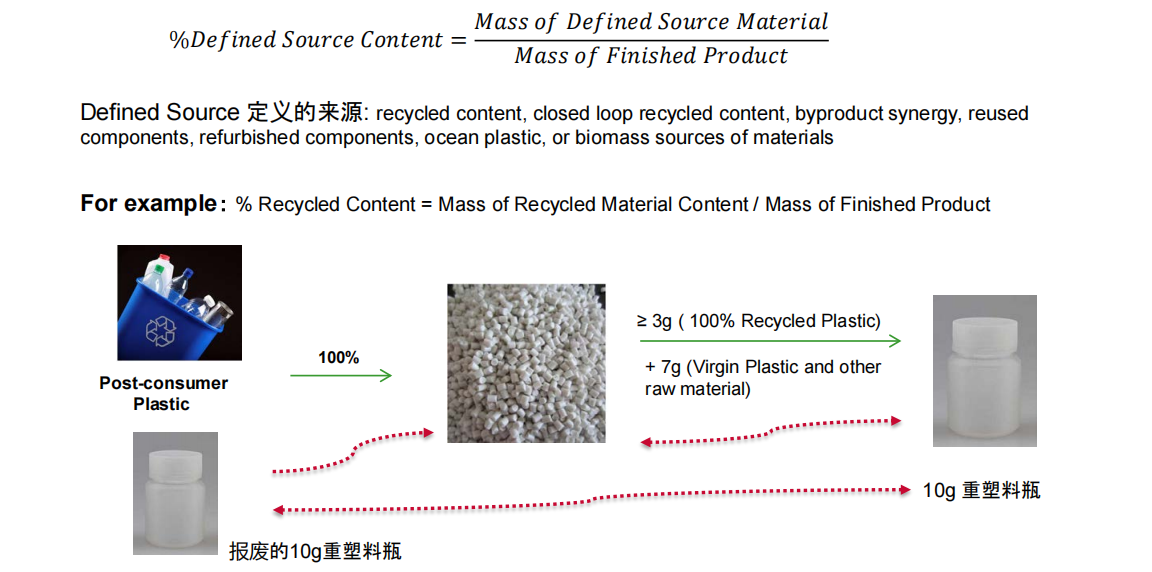 $\%Defined\ Source\ Content = \frac{Mass\ of\ Defined\ Source\ Material}{Mass\ of\ Finished\ Product}$

Defined Source 定义的来源: recycled content, closed loop recycled content, byproduct synergy, reused components, refurbished components, ocean plastic, or biomass sources of materials

For example: % Recycled Content = Mass of Recycled Material Content / Mass of Finished Product

Post-consumer Plastic

100%

≥ 3g ( 100% Recycled Plastic)

+ 7g (Virgin Plastic and other raw material)

10g 重塑料瓶

报废的10g重塑料瓶